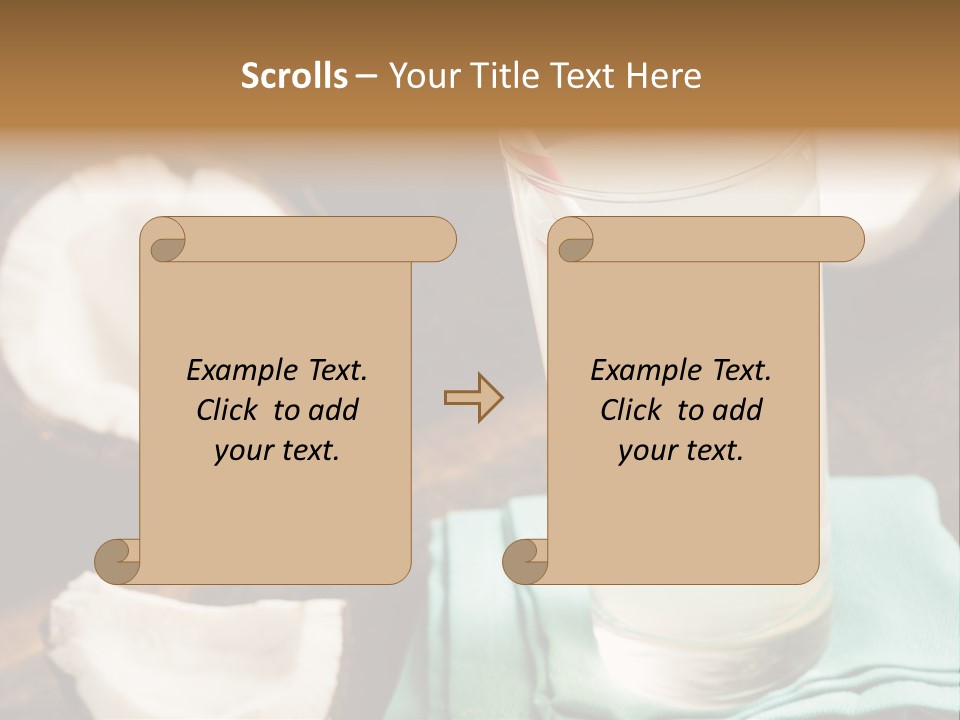 Scrolls – Your Title Text Here

Example Text. Click to add your text.

Example Text. Click to add your text.